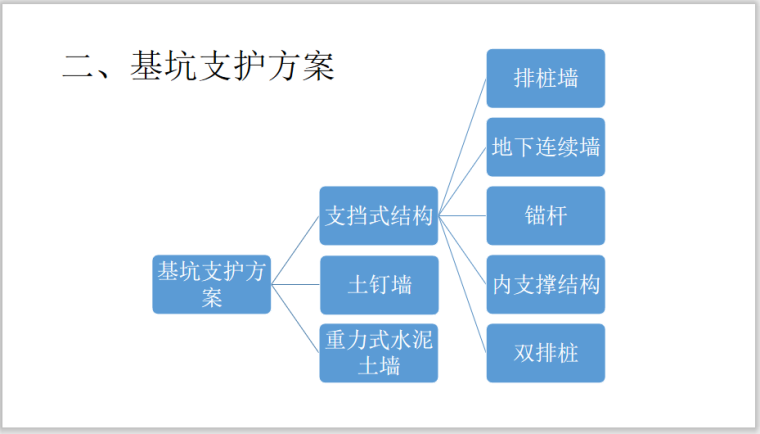 二、基坑支护方案

基坑支护方案

支挡式结构

土钉墙

重力式水泥土墙

排桩墙

地下连续墙

锚杆

内支撑结构

双排桩